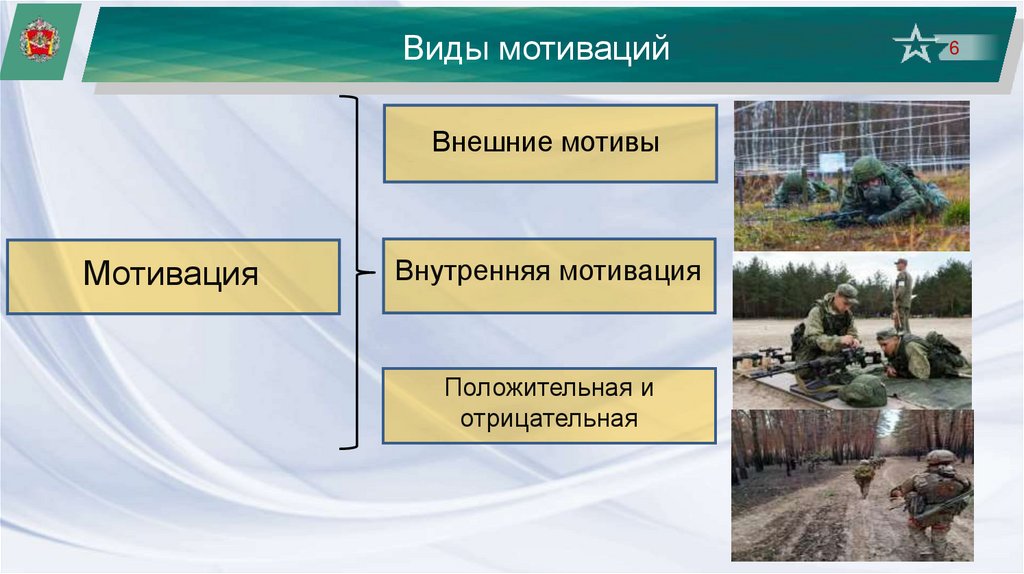 Виды мотиваций

6

Мотивация

Внешние мотивы

Внутренняя мотивация

Положительная и отрицательная